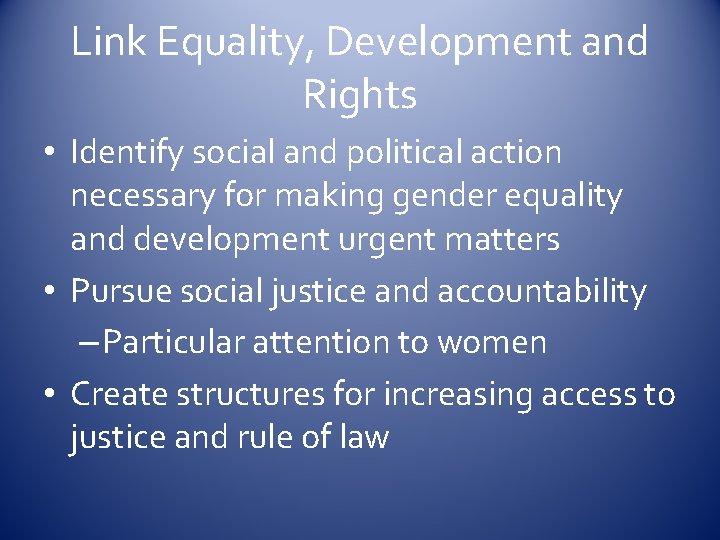 Link Equality, Development and Rights

• Identify social and political action necessary for making gender equality and development urgent matters
• Pursue social justice and accountability
– Particular attention to women
• Create structures for increasing access to justice and rule of law